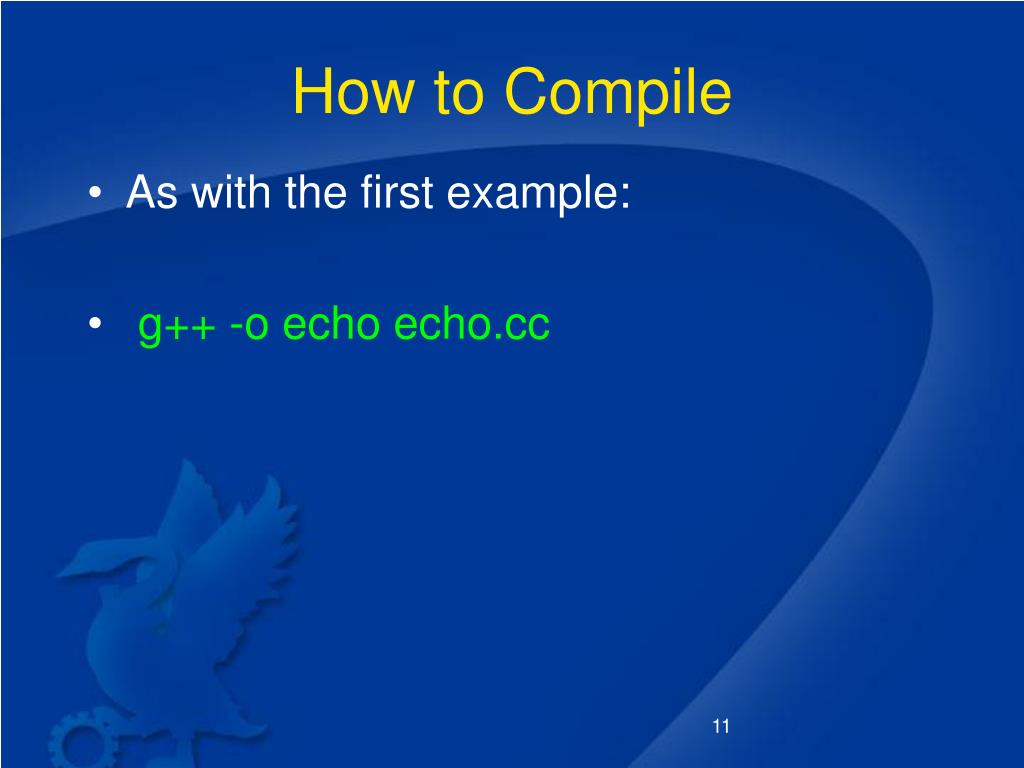 How to Compile

• As with the first example:

• g++ -o echo echo.cc

11